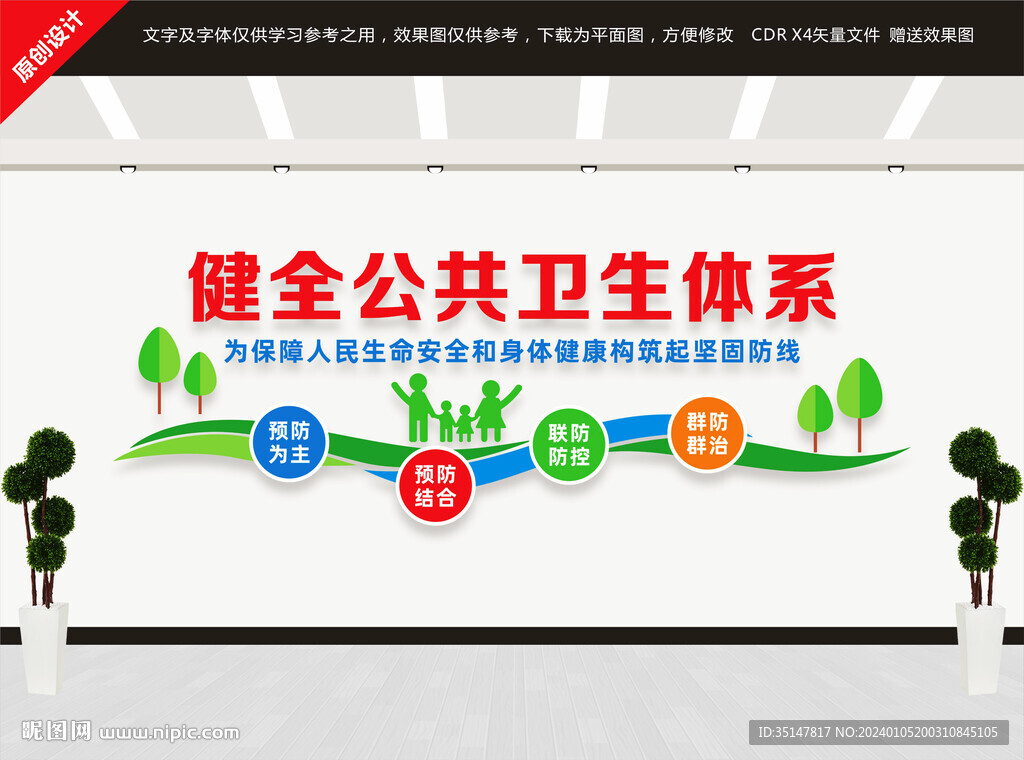 原创设计

文字及字体仅供学习参考之用，效果图仅供参考，下载为平面图，方便修改　CDR X4矢量文件　赠送效果图

健全公共卫生体系

为保障人民生命安全和身体健康构筑起坚固防线

预防为主

预防结合

联防防控

群防群治

昵图网 www.nipic.com

ID:35147817 NO:20240105200310845105